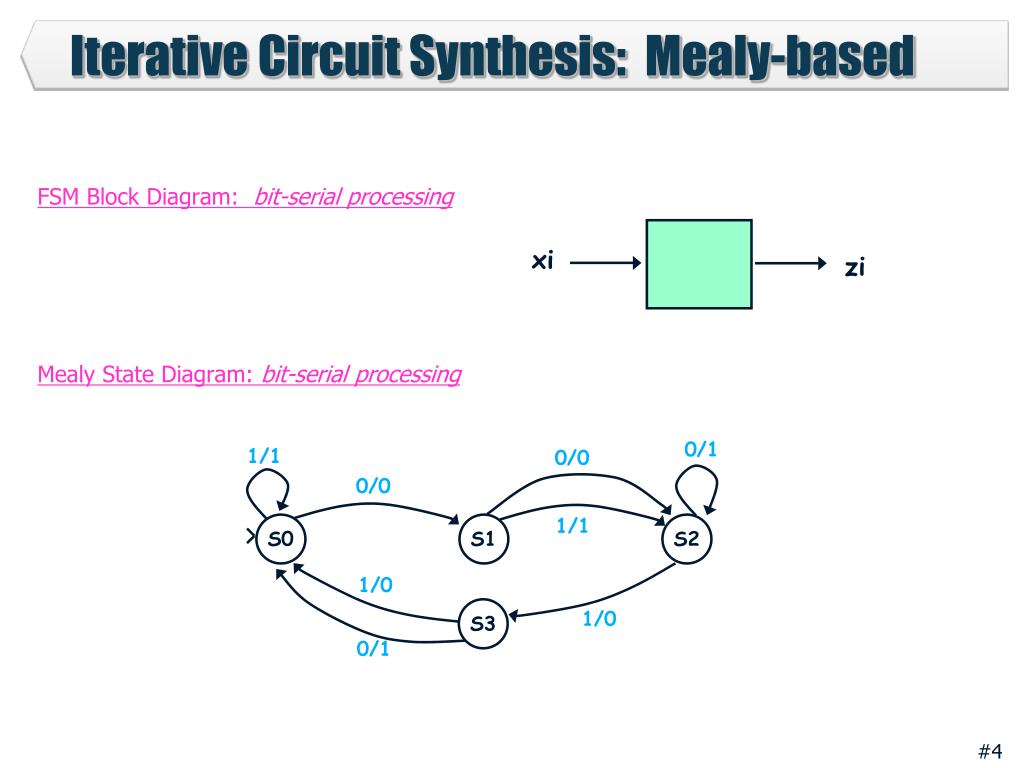 Iterative Circuit Synthesis: Mealy-based

FSM Block Diagram: bit-serial processing

xi

zi

Mealy State Diagram: bit-serial processing

1/1

0/0

0/0

0/1

S0

S1

1/1

S2

1/0

S3

1/0

0/1

#4